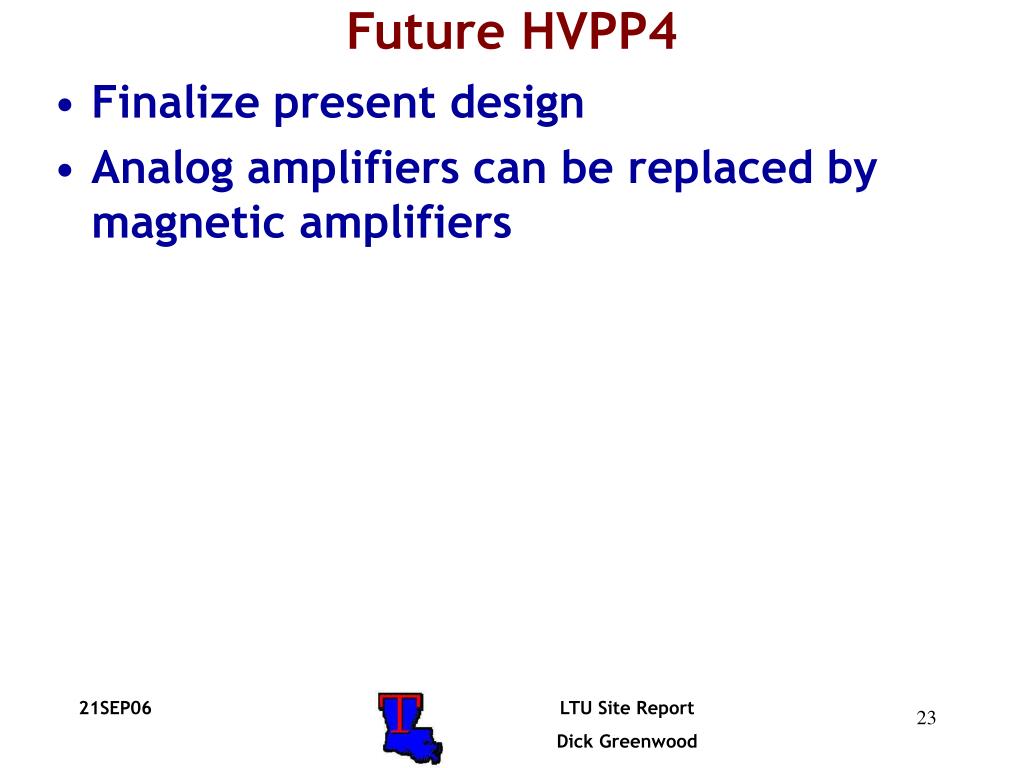 Future HVPP4

• Finalize present design
• Analog amplifiers can be replaced by magnetic amplifiers

21SEP06

T

LTU Site Report
Dick Greenwood

23